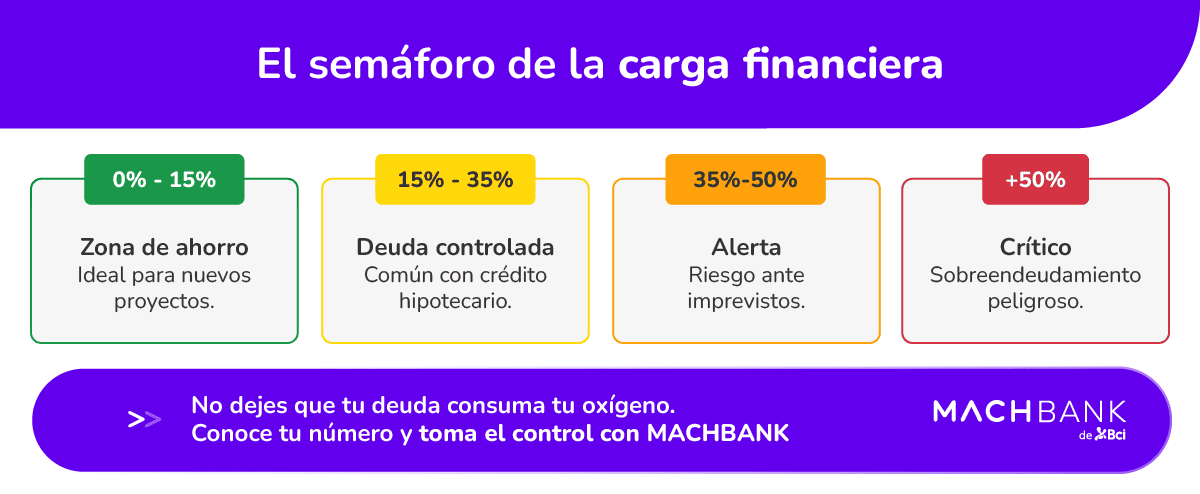 El semáforo de la carga financiera

0% - 15%

Zona de ahorro
Ideal para nuevos proyectos.

15% - 35%

Deuda controlada
Común con crédito hipotecario.

35%-50%

Alerta
Riesgo ante imprevistos.

+50%

Crítico
Sobreendeudamiento peligroso.

>> No dejes que tu deuda consuma tu oxígeno.
Conoce tu número y toma el control con MACHBANK

MACHBANK
de Bci